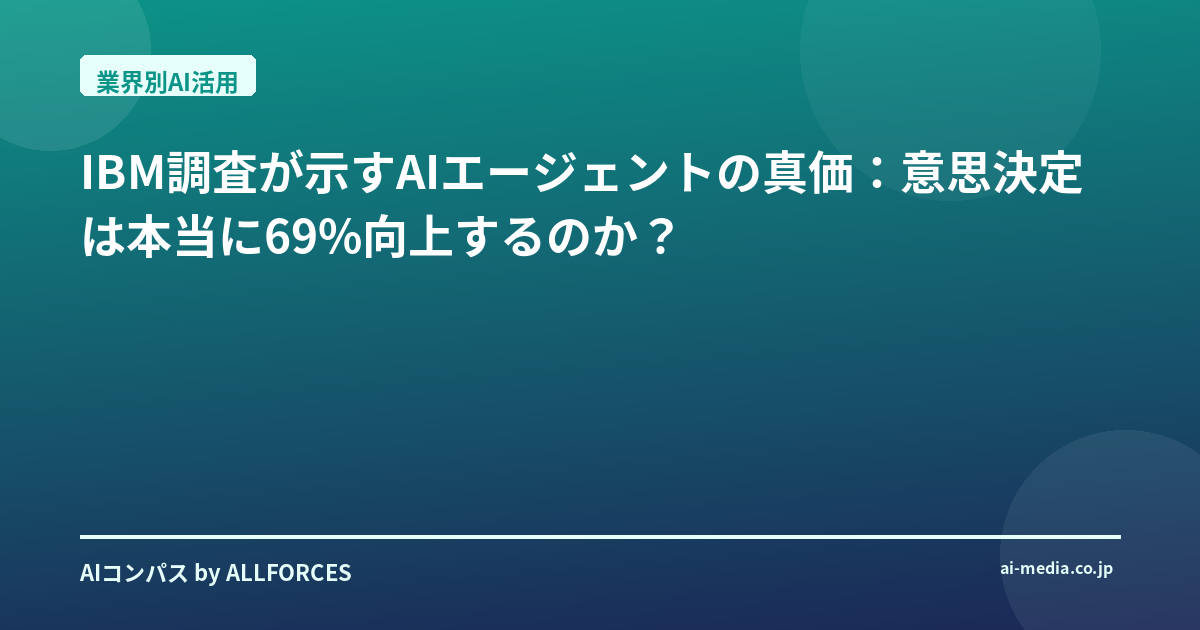 業界別AI活用

IBM調査が示すAIエージェントの真価：意思決定は本当に69%向上するのか？

AIコンパス by ALLFORCES

ai-media.co.jp